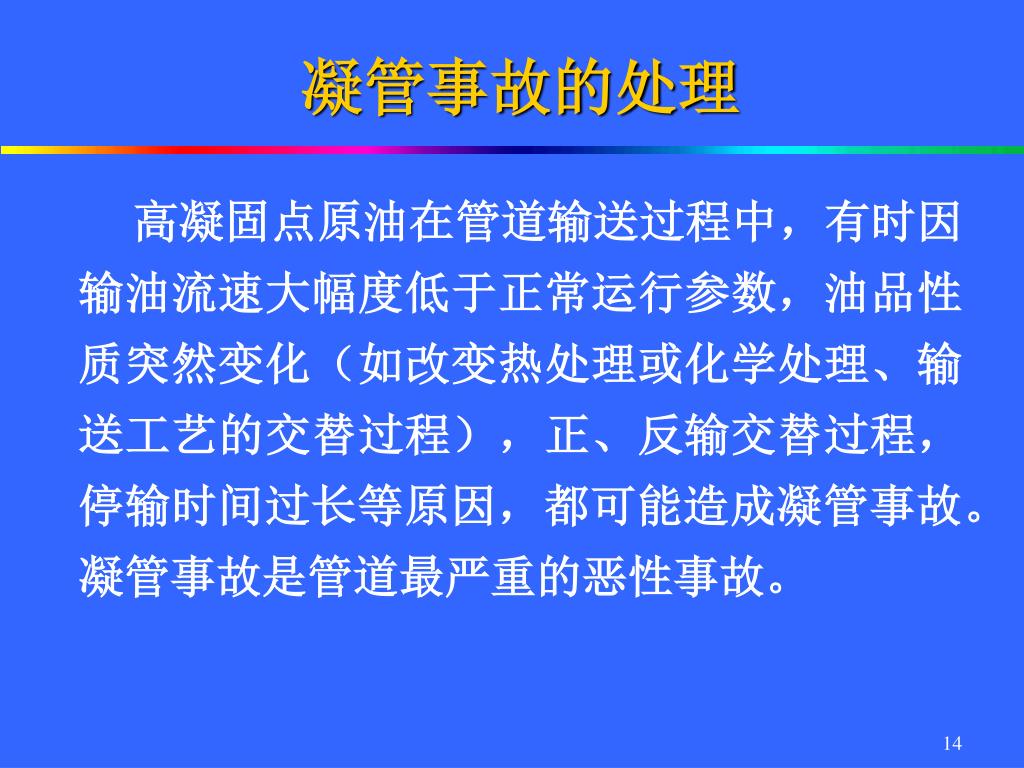 凝管事故的处理

高凝固点原油在管道输送过程中，有时因输油流速大幅度低于正常运行参数，油品性质突然变化（如改变热处理或化学处理、输送工艺的交替过程），正、反输交替过程，停输时间过长等原因，都可能造成凝管事故。凝管事故是管道最严重的恶性事故。

14